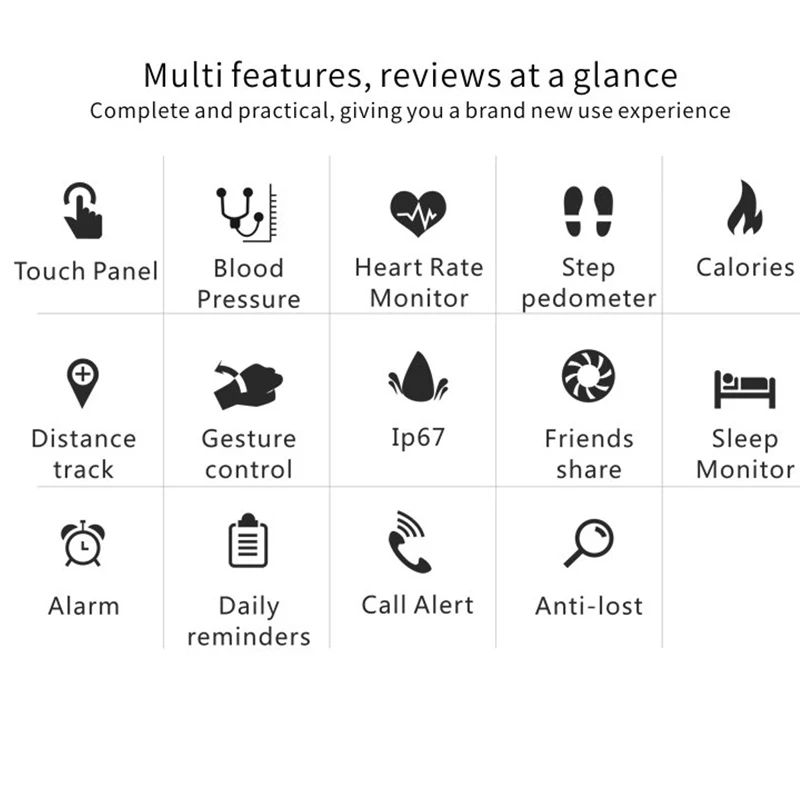 Multi features, reviews at a glance
Complete and practical, giving you a brand new use experience

Touch Panel

Blood Pressure

Heart Rate Monitor

Step pedometer

Calories

Distance track

Gesture control

Ip67

Friends share

Sleep Monitor

Alarm

Daily reminders

Call Alert

Anti-lost